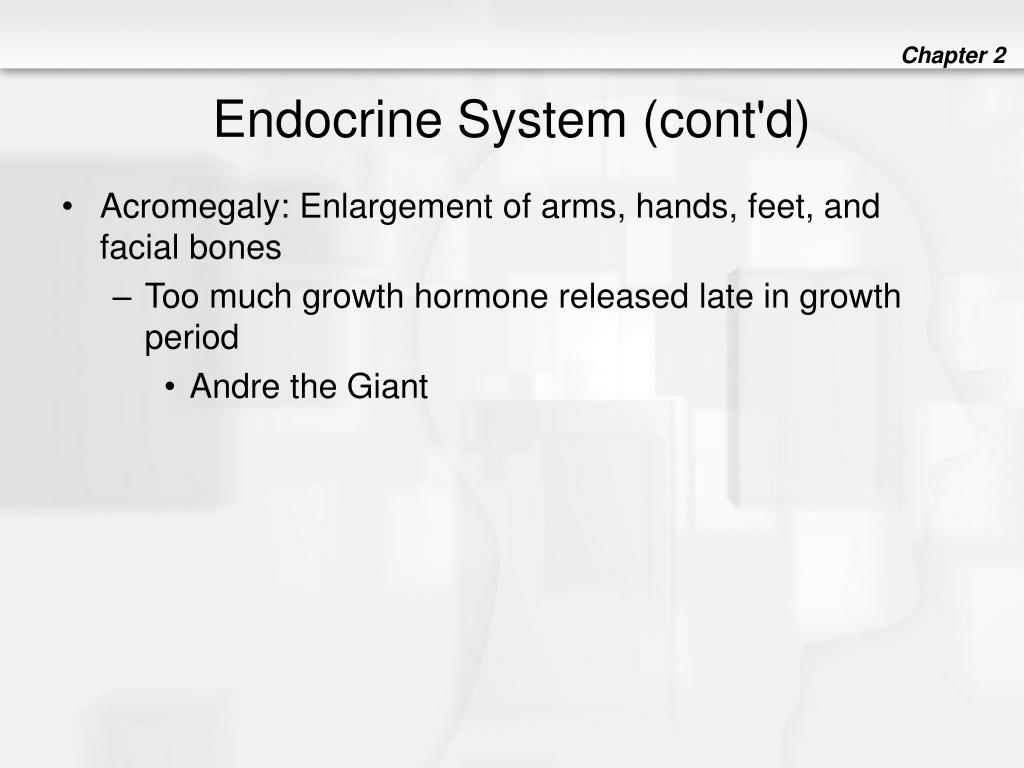 Chapter 2

Endocrine System (cont'd)

• Acromegaly: Enlargement of arms, hands, feet, and facial bones
– Too much growth hormone released late in growth period
• Andre the Giant